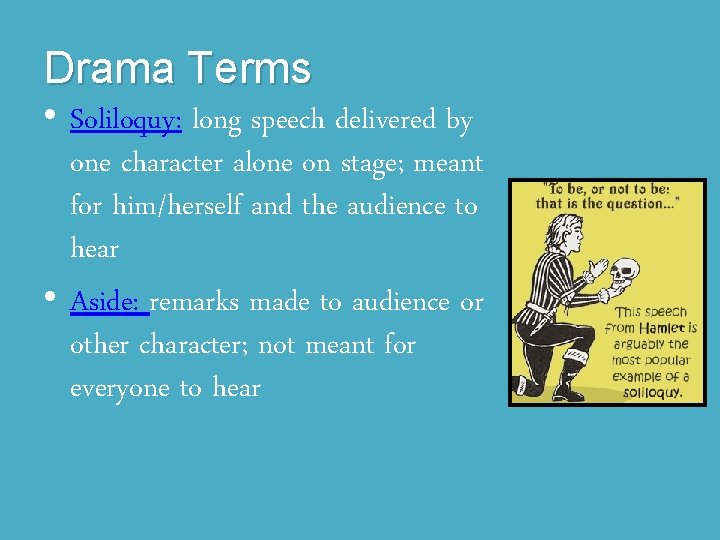 Drama Terms

• Soliloquy: long speech delivered by one character alone on stage; meant for him/herself and the audience to hear

• Aside: remarks made to audience or other character; not meant for everyone to hear

"To be, or not to be: that is the question..."

This speech from Hamlet is arguably the most popular example of a soliloquy.